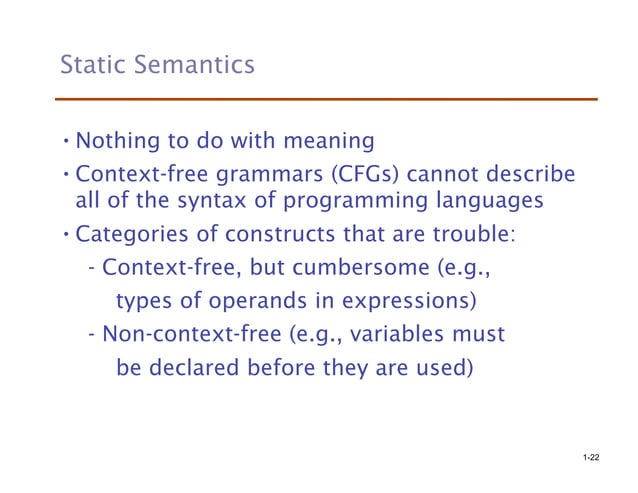 Static Semantics

• Nothing to do with meaning
• Context-free grammars (CFGs) cannot describe all of the syntax of programming languages
• Categories of constructs that are trouble:
- Context-free, but cumbersome (e.g., types of operands in expressions)
- Non-context-free (e.g., variables must be declared before they are used)

1-22